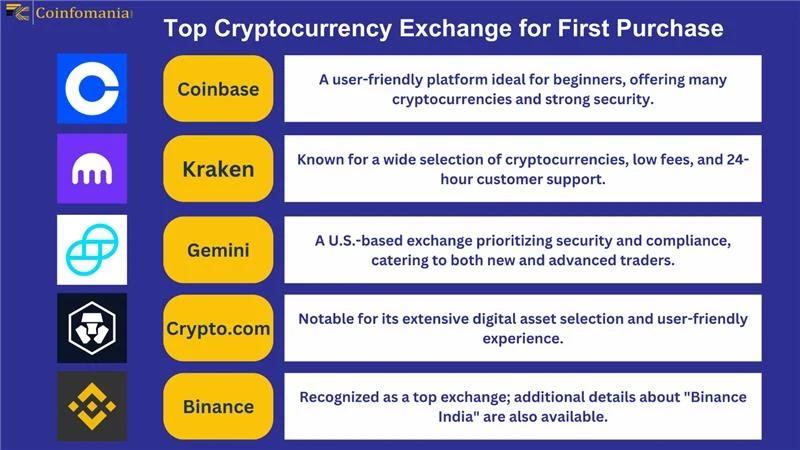 Coinfomania

Top Cryptocurrency Exchange for First Purchase

Coinbase

A user-friendly platform ideal for beginners, offering many cryptocurrencies and strong security.

Kraken

Known for a wide selection of cryptocurrencies, low fees, and 24-hour customer support.

Gemini

A U.S.-based exchange prioritizing security and compliance, catering to both new and advanced traders.

Crypto.com

Notable for its extensive digital asset selection and user-friendly experience.

Binance

Recognized as a top exchange; additional details about "Binance India" are also available.